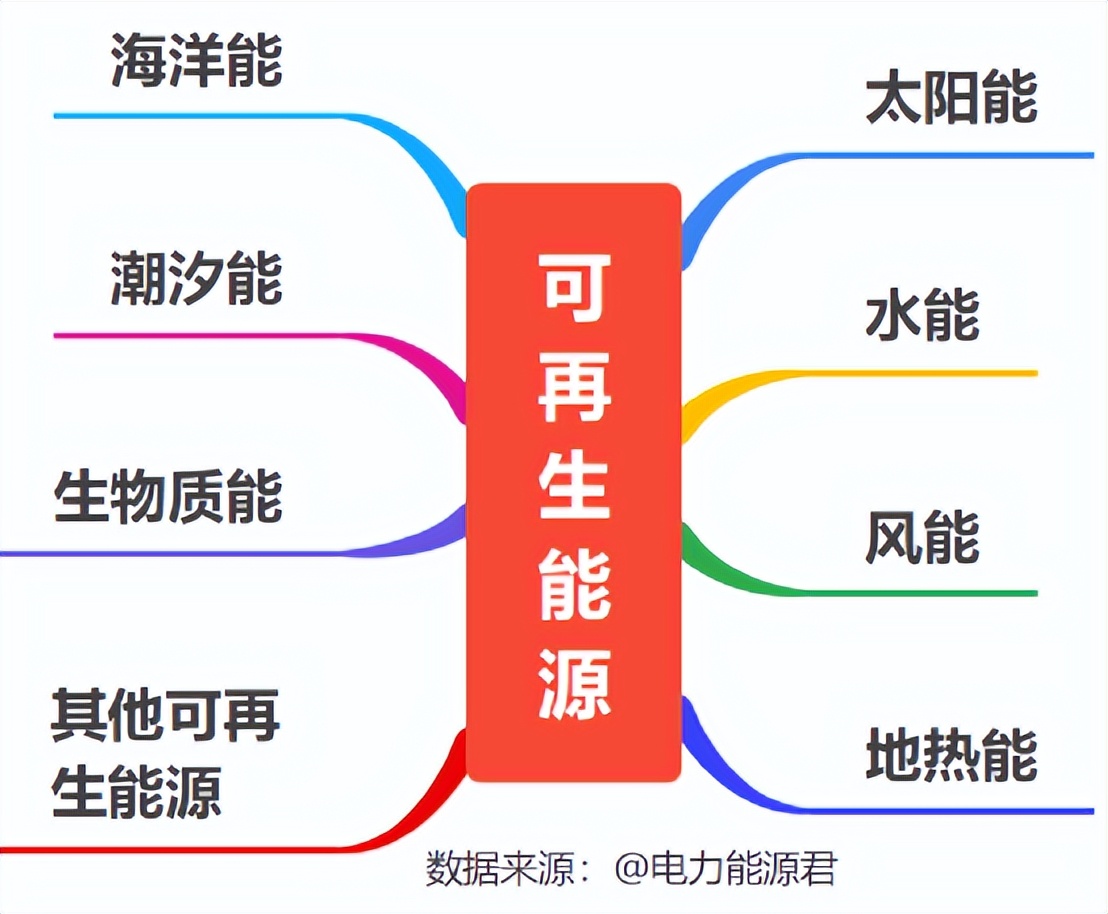 可再生能源

海洋能

潮汐能

生物质能

其他可再生能源

太阳能

水能

风能

地热能

数据来源：@电力能源君